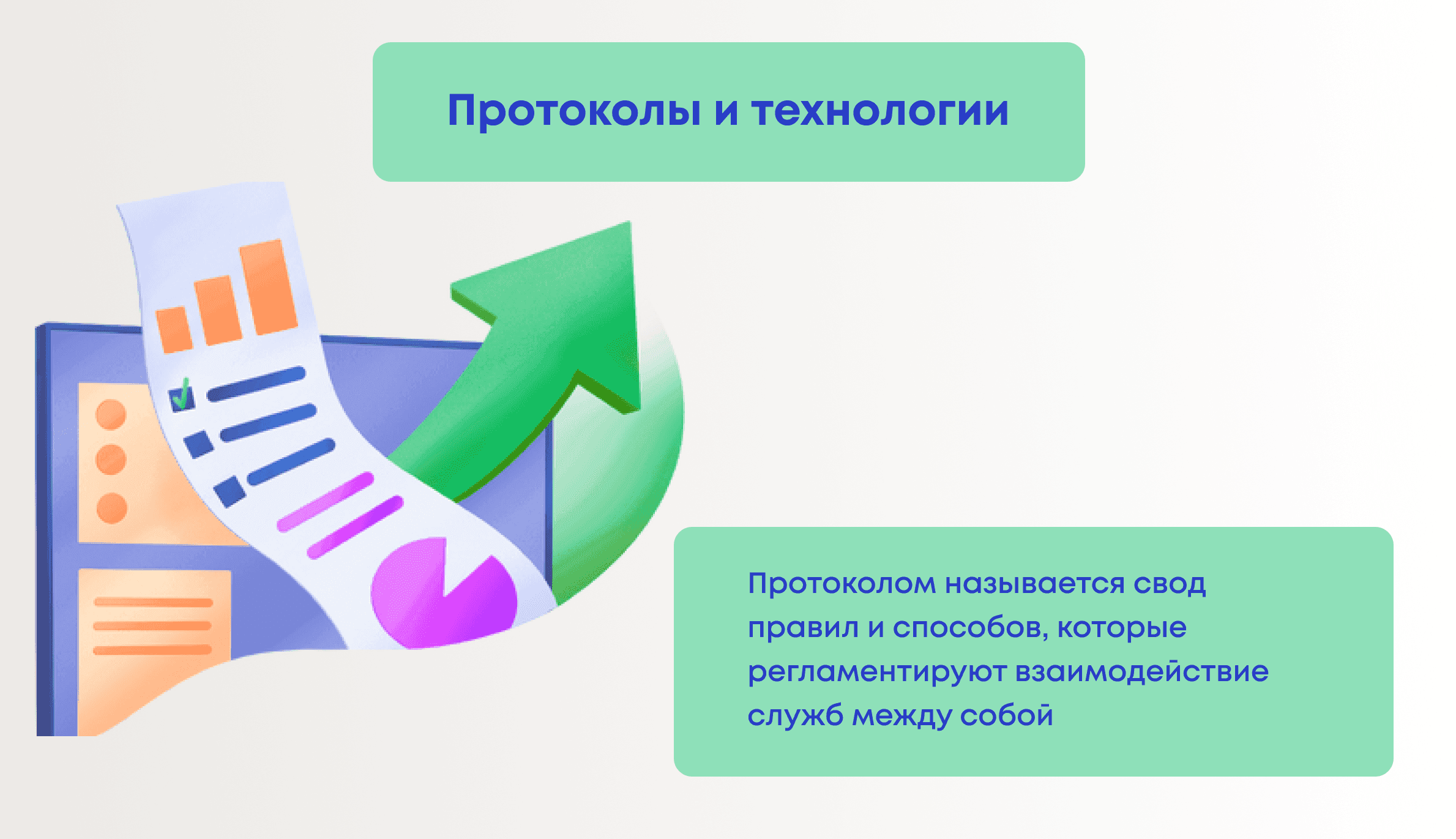 Протоколы и технологии

Протоколом называется свод правил и способов, которые регламентируют взаимодействие служб между собой